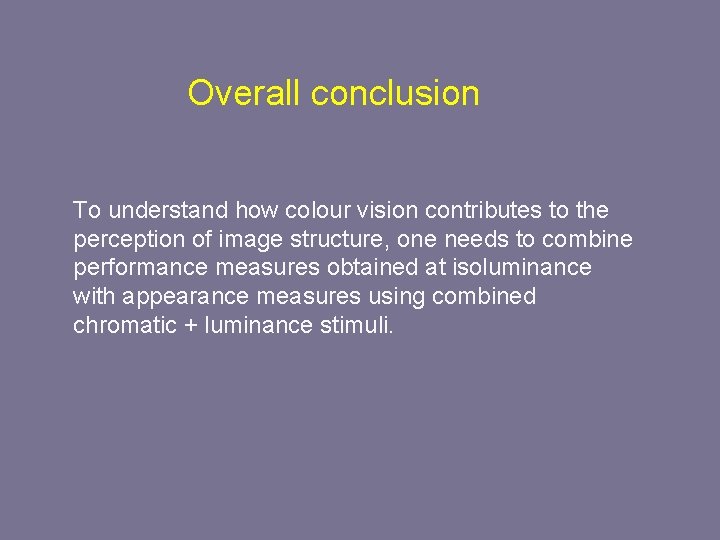 Overall conclusion

To understand how colour vision contributes to the perception of image structure, one needs to combine performance measures obtained at isoluminance with appearance measures using combined chromatic + luminance stimuli.